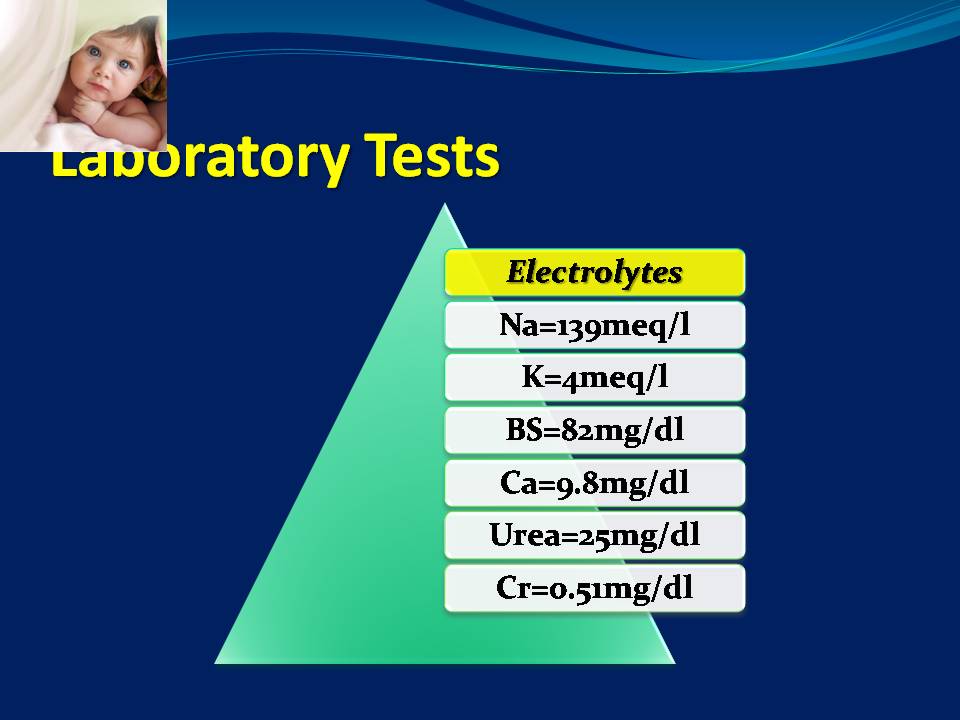 Laboratory Tests

Electrolytes

Na=139meq/l

K=4meq/l

BS=82mg/dl

Ca=9.8mg/dl

Urea=25mg/dl

Cr=0.51mg/dl